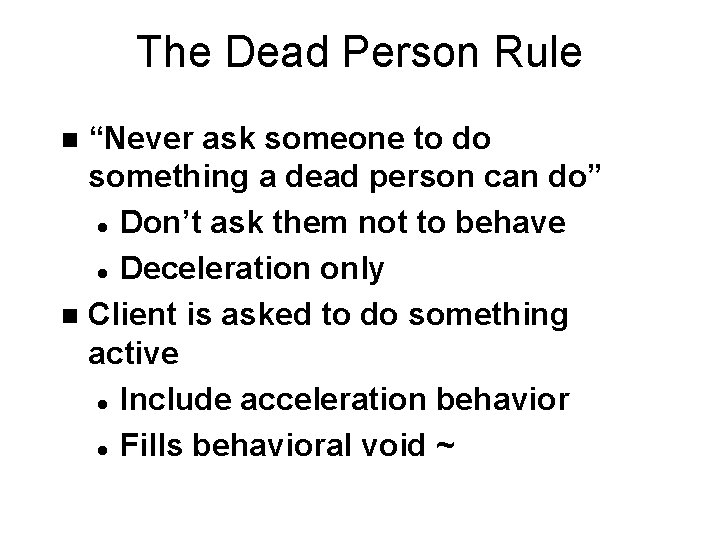 The Dead Person Rule

- “Never ask someone to do something a dead person can do”
  - Don’t ask them not to behave
  - Deceleration only
- Client is asked to do something active
  - Include acceleration behavior
  - Fills behavioral void ~